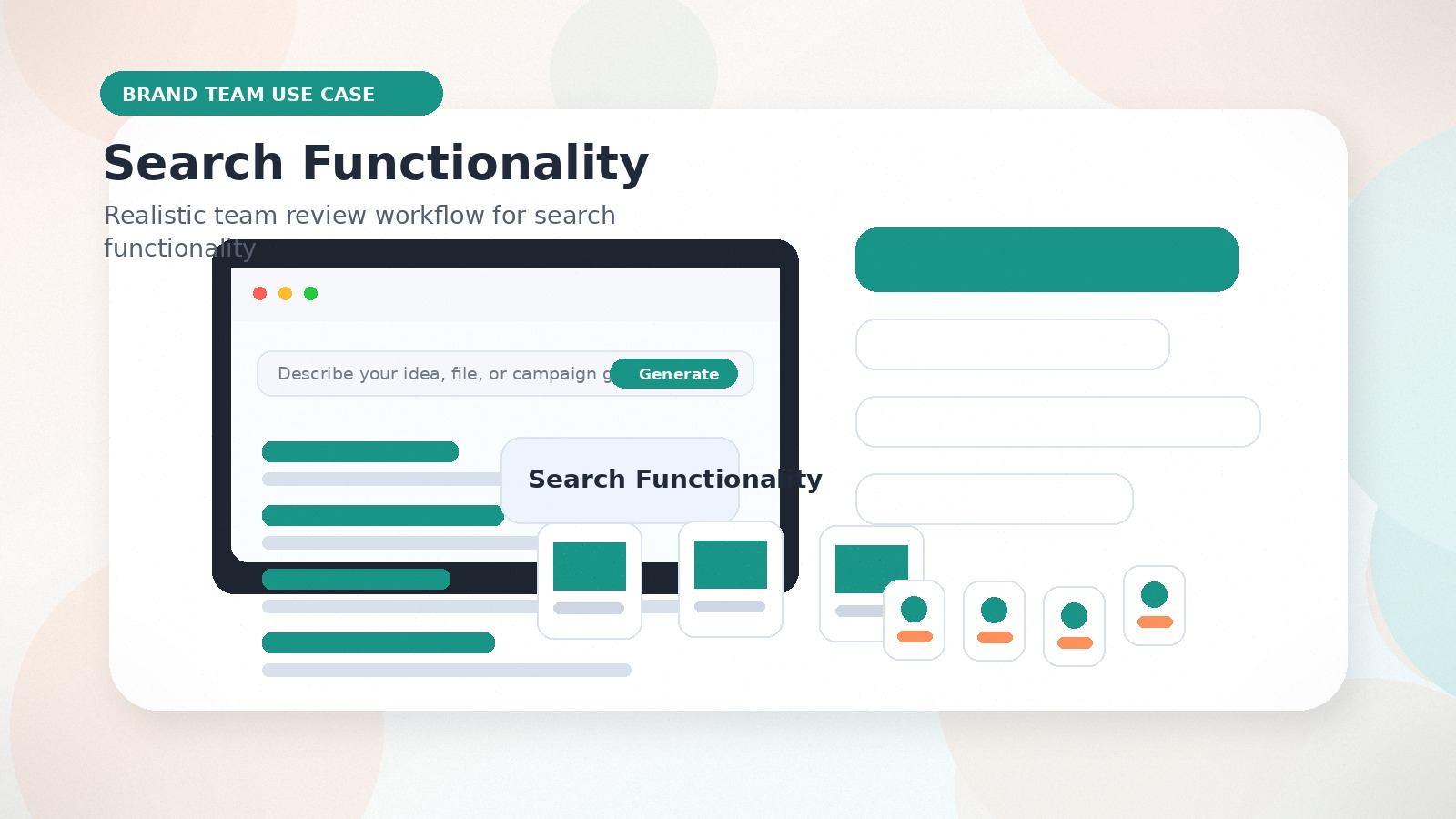 BRAND TEAM USE CASE

Search Functionality

Realistic team review workflow for search functionality

Describe your idea, file, or campaign g

Generate

Search Functionality